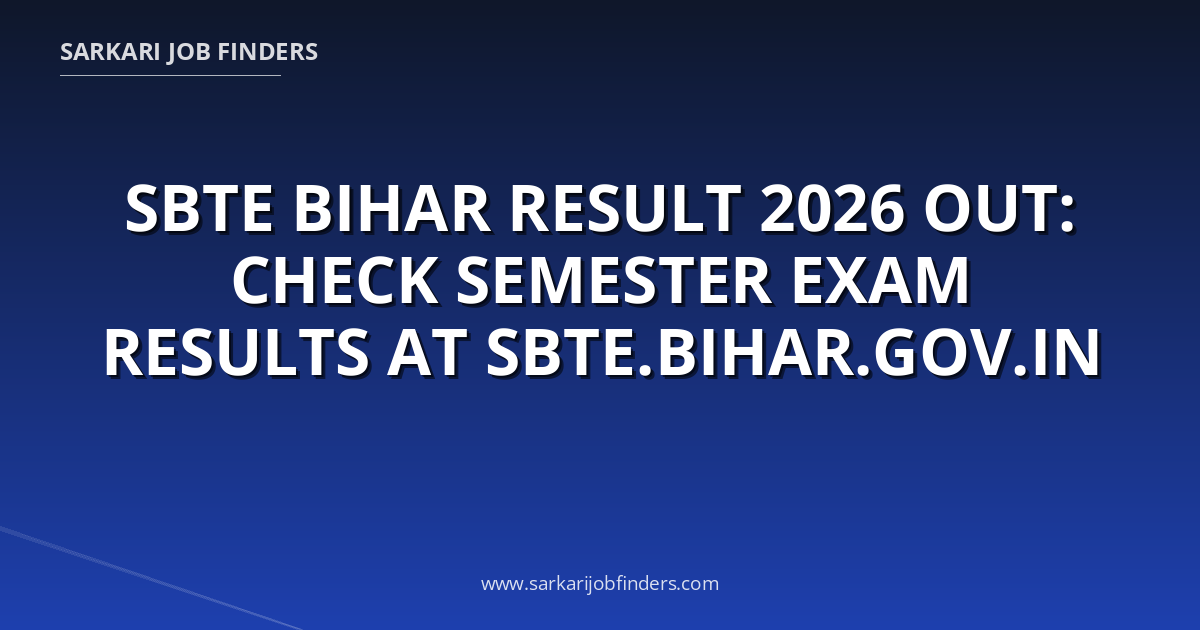 SARKARI JOB FINDERS

SBTE BIHAR RESULT 2026 OUT: CHECK SEMESTER EXAM RESULTS AT SBTE.BIHAR.GOV.IN

www.sarkarijobfinders.com